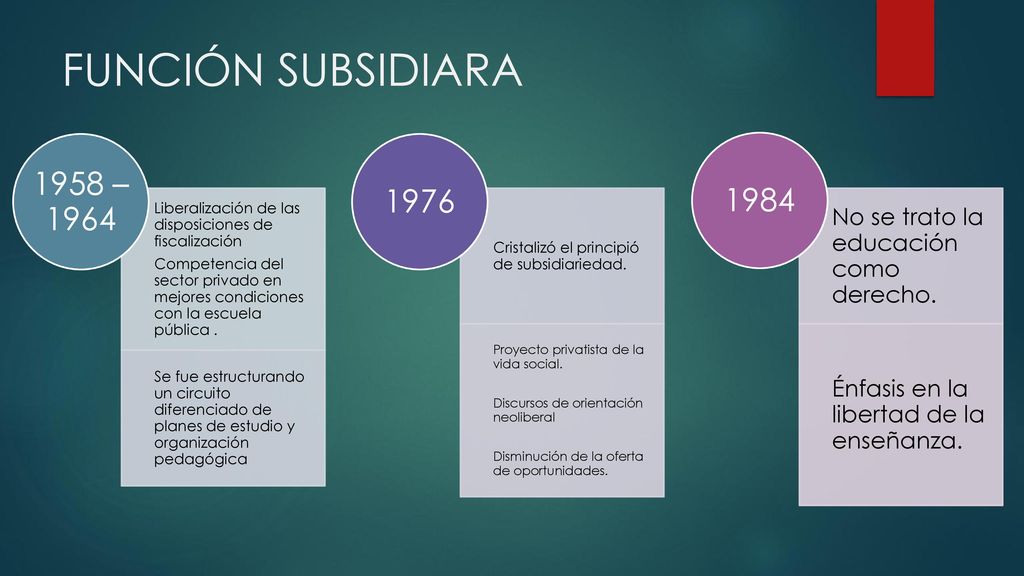 FUNCIÓN SUBSIDIARA

1958 – 1964

Liberalización de las disposiciones de fiscalización

Competencia del sector privado en mejores condiciones con la escuela pública .

Se fue estructurando un circuito diferenciado de planes de estudio y organización pedagógica

1976

Cristalizó el principió de subsidiariedad.

Proyecto privatista de la vida social.

Discursos de orientación neoliberal

Disminución de la oferta de oportunidades.

1984

No se trato la educación como derecho.

Énfasis en la libertad de la enseñanza.